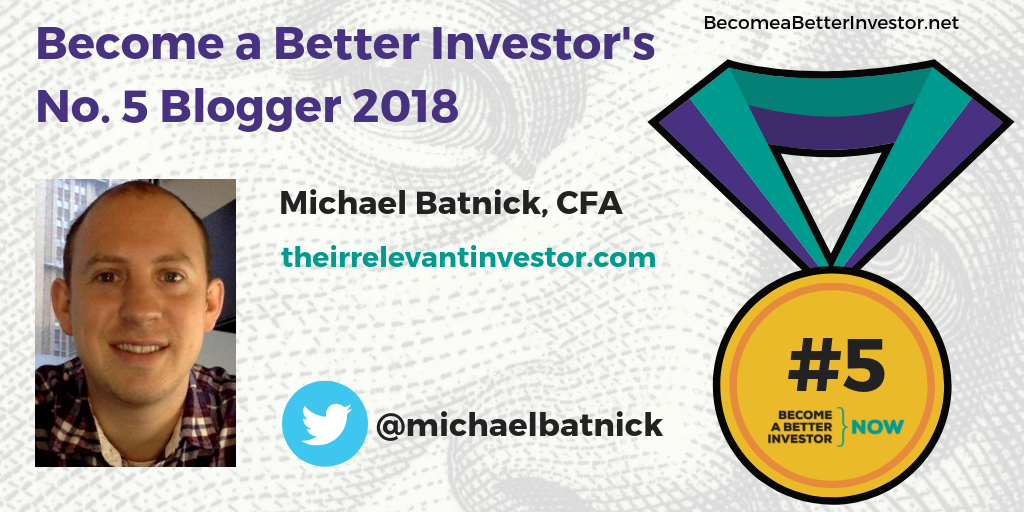 BecomeaBetterInvestor.net

Become a Better Investor's No. 5 Blogger 2018

Michael Batnick, CFA

theirrelevantinvestor.com

@michaelbatnick

#5

BECOME A BETTER INVESTOR NOW